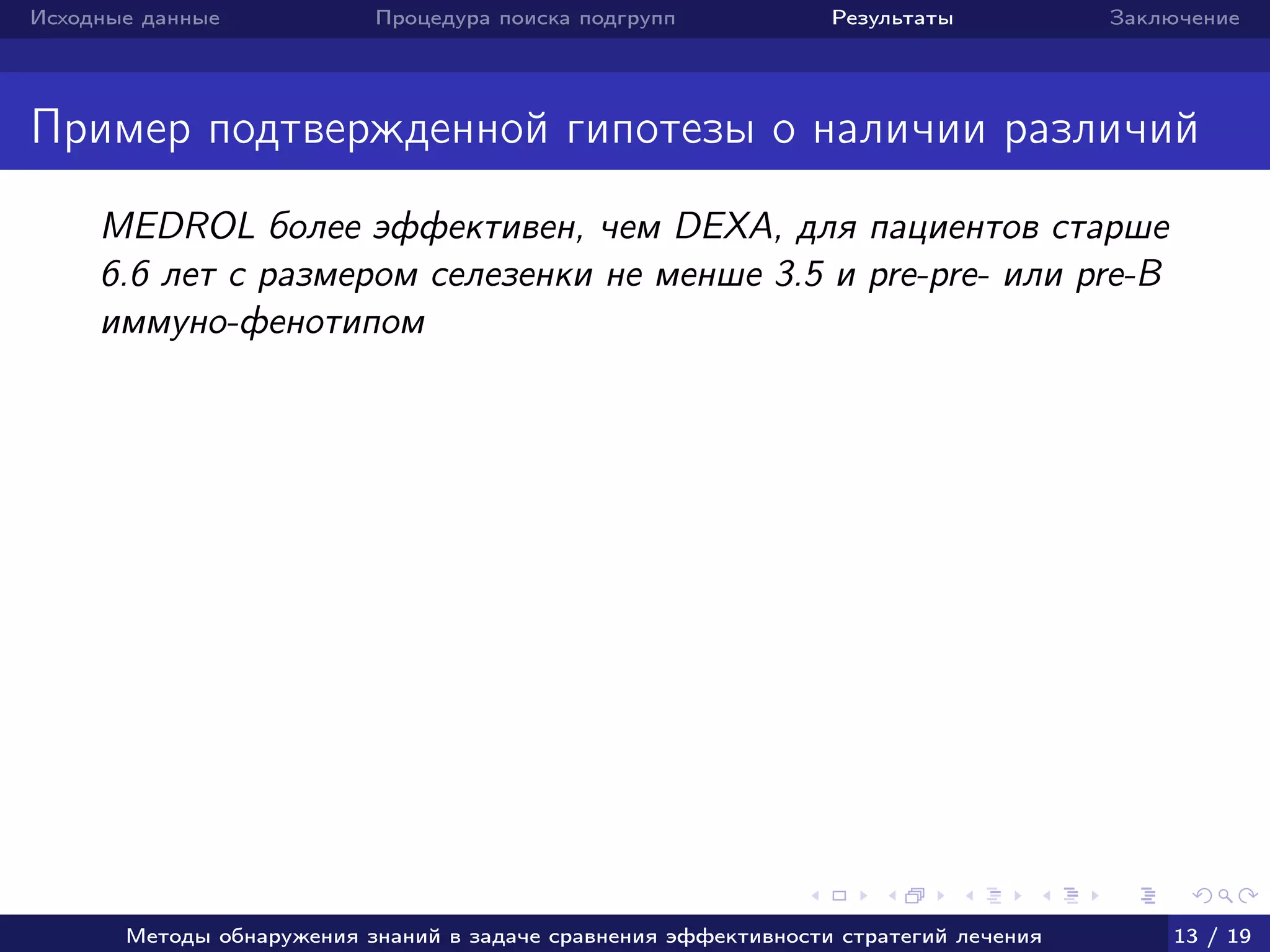 Исходные данные Процедура поиска подгрупп Результаты Заключение

Пример подтвержденной гипотезы о наличии различий

MEDROL более эффективен, чем DEXA, для пациентов старше 6.6 лет с размером селезенки не менше 3.5 и pre-pre- или pre-B иммуно-фенотипом

Методы обнаружения знаний в задаче сравнения эффективности стратегий лечения 13 / 19